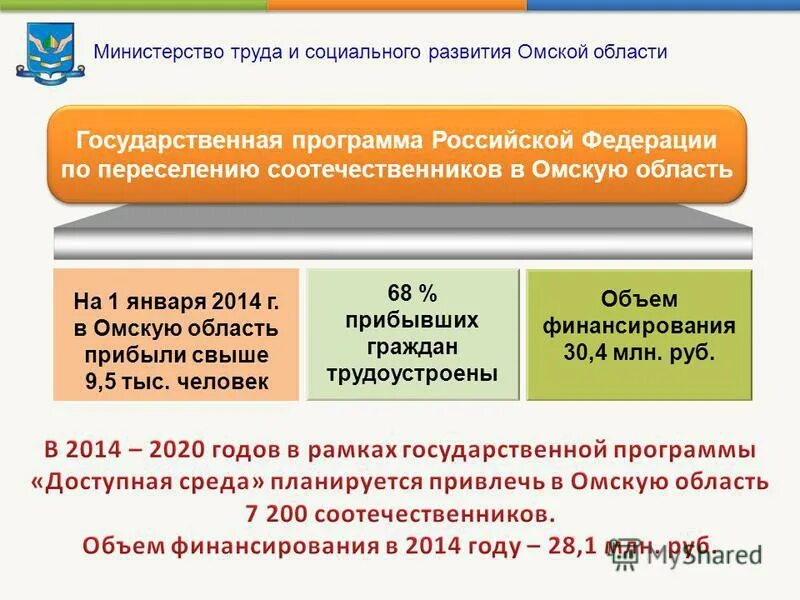 Министерство труда и социального развития Омской области

Государственная программа Российской Федерации по переселению соотечественников в Омскую область

На 1 января 2014 г. в Омскую область прибыли свыше 9,5 тыс. человек

68 % прибывших граждан трудоустроены

Объем финансирования 30,4 млн. руб.

В 2014 – 2020 годов в рамках государственной программы «Доступная среда» планируется привлечь в Омскую область 7 200 соотечественников.
Объем финансирования в 2014 году – 28,1 млн. руб.

MyShared